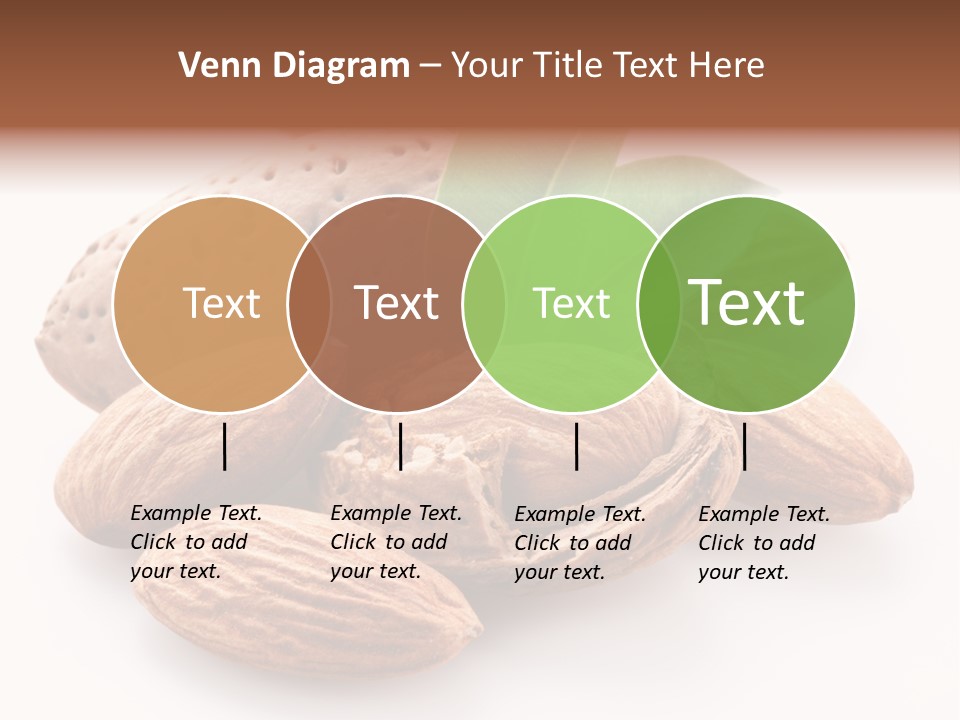 Venn Diagram – Your Title Text Here

Text

Text

Text

Text

Example Text. Click to add your text.

Example Text. Click to add your text.

Example Text. Click to add your text.

Example Text. Click to add your text.